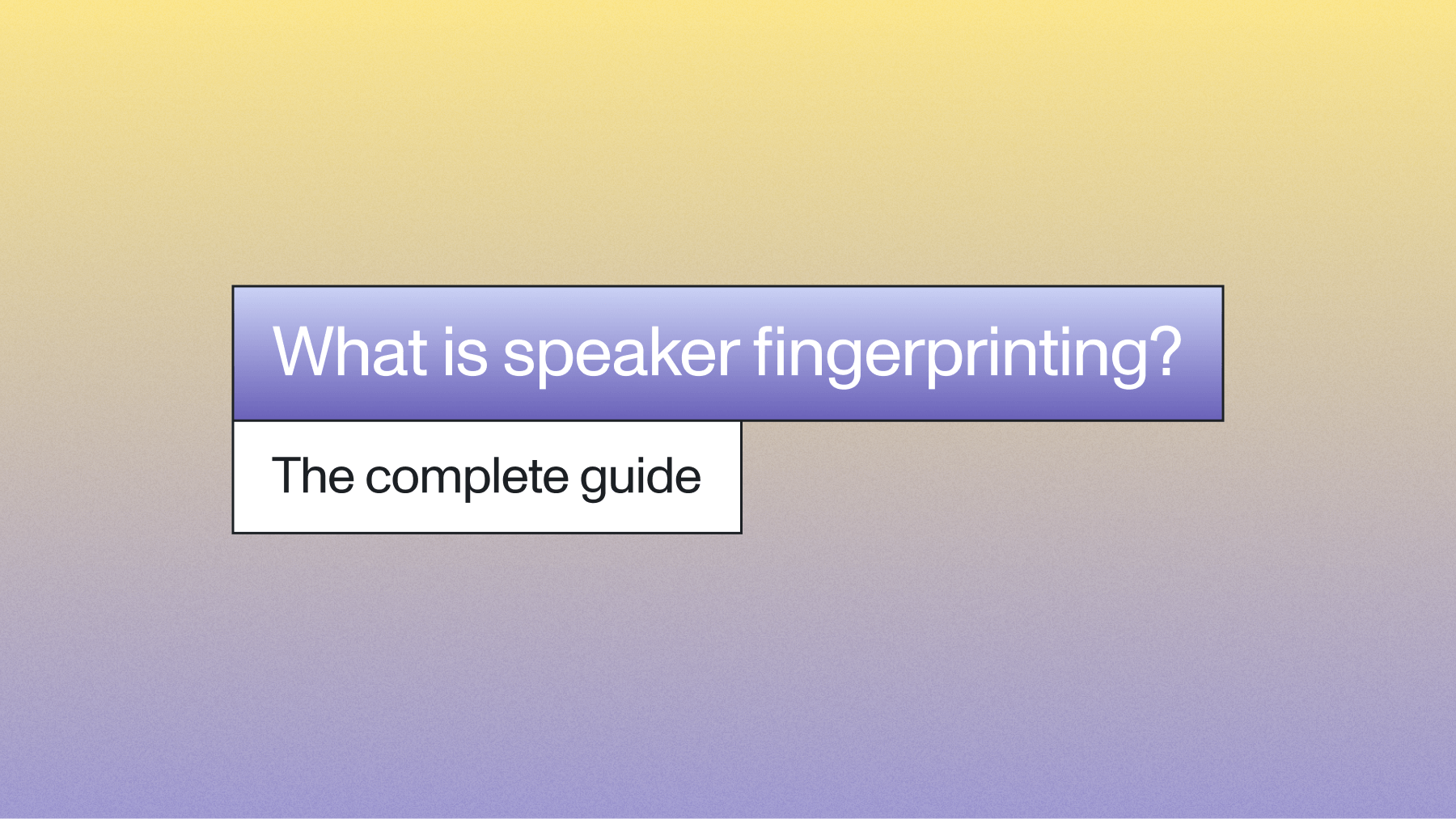 What is speaker fingerprinting?

The complete guide